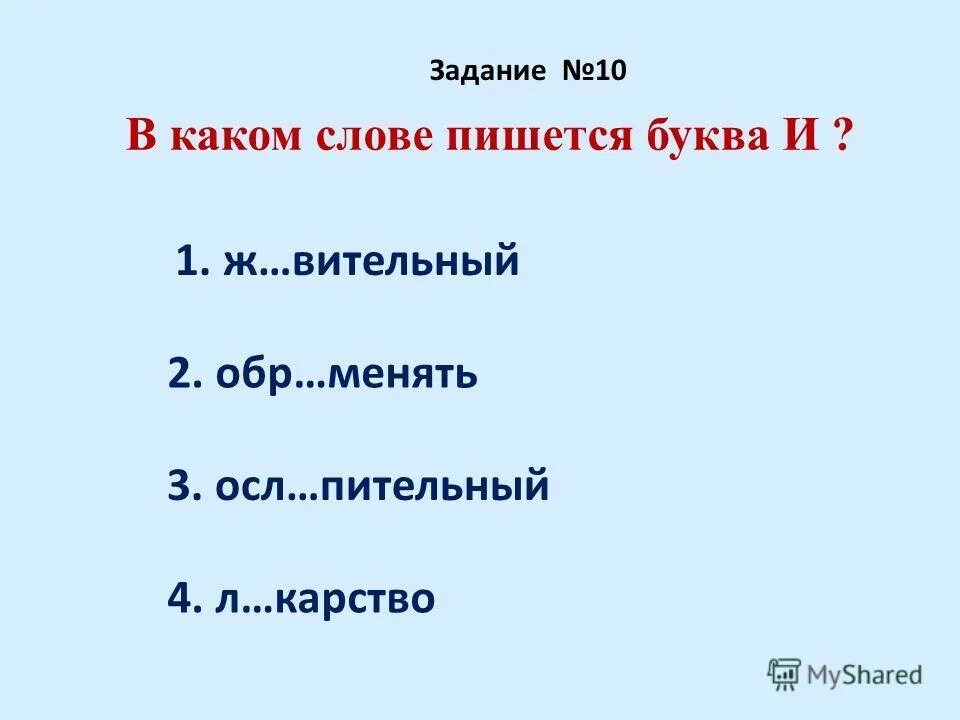 Задание №10

В каком слове пишется буква И ?

1. ж…вительный

2. обр…менять

3. осл…пительный

4. л…карство

MyShared